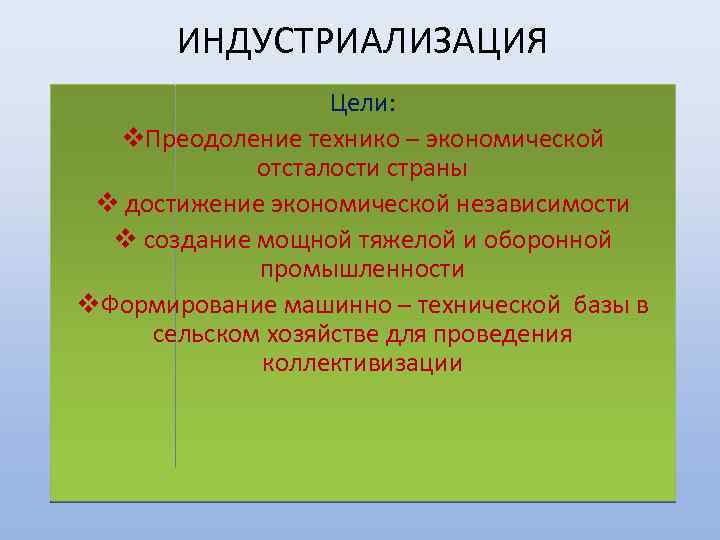 ИНДУСТРИАЛИЗАЦИЯ

Цели:

❖Преодоление технико – экономической отсталости страны

❖ достижение экономической независимости

❖ создание мощной тяжелой и оборонной промышленности

❖Формирование машинно – технической базы в сельском хозяйстве для проведения коллективизации